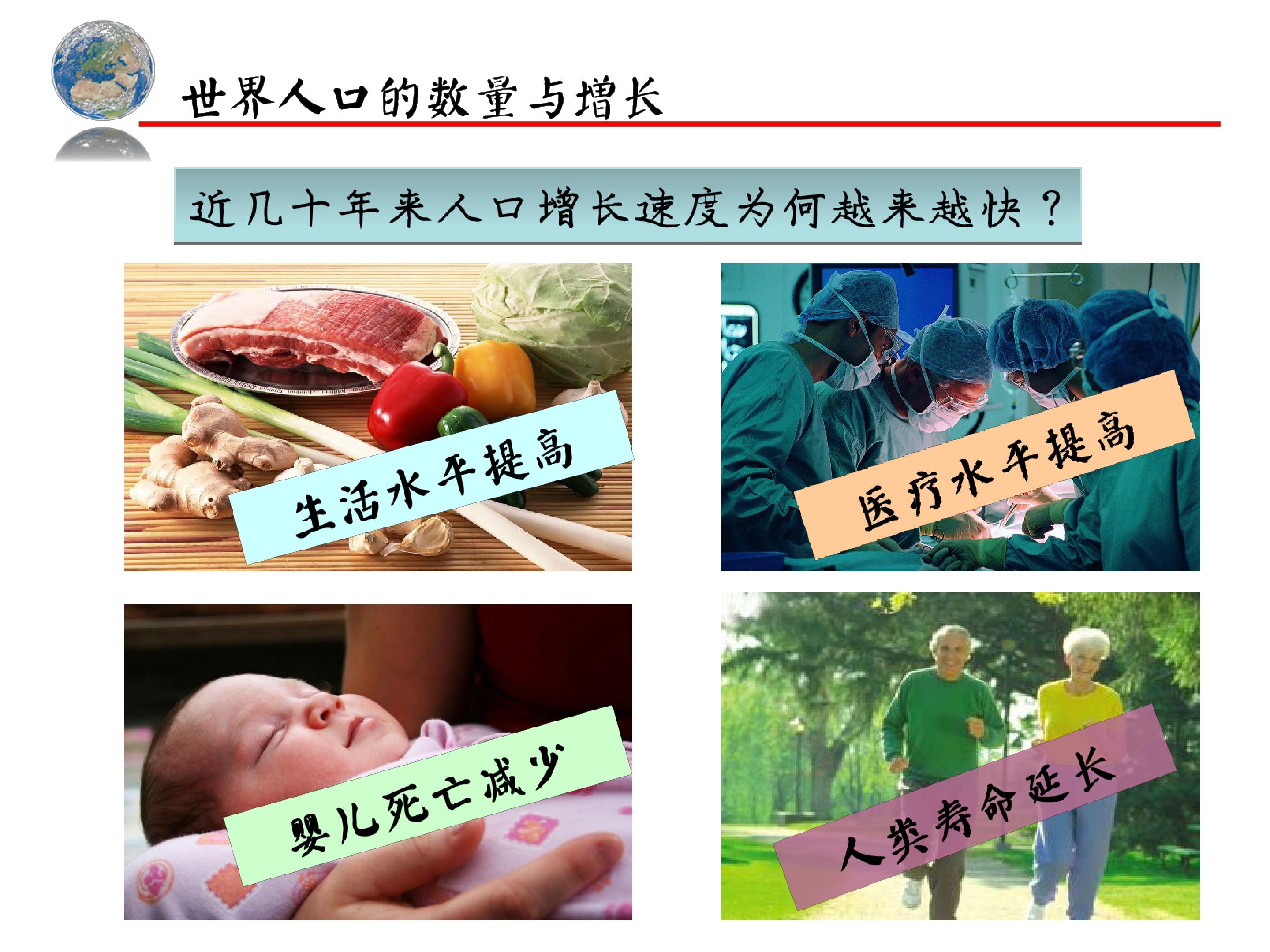 世界人口的数量与增长

近几十年来人口增长速度为何越来越快？

生活水平提高

医疗水平提高

婴儿死亡减少

人类寿命延长